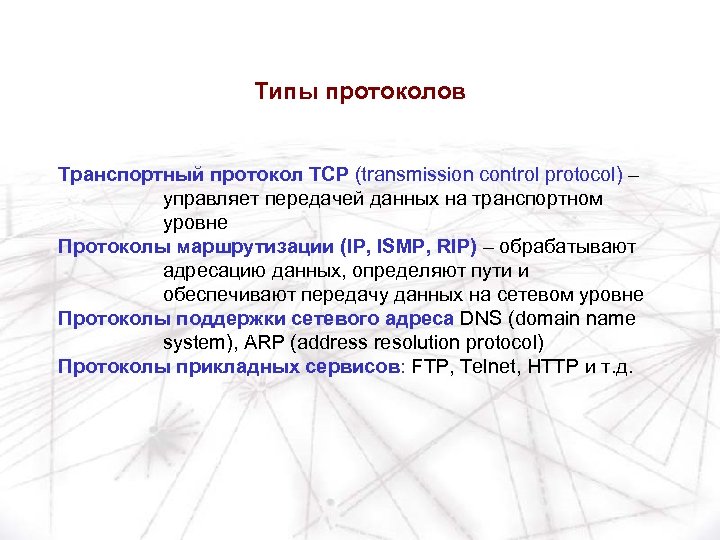 Типы протоколов

Транспортный протокол TCP (transmission control protocol) – управляет передачей данных на транспортном уровне
Протоколы маршрутизации (IP, ISMP, RIP) – обрабатывают адресацию данных, определяют пути и обеспечивают передачу данных на сетевом уровне
Протоколы поддержки сетевого адреса DNS (domain name system), ARP (address resolution protocol)
Протоколы прикладных сервисов: FTP, Telnet, HTTP и т.д.